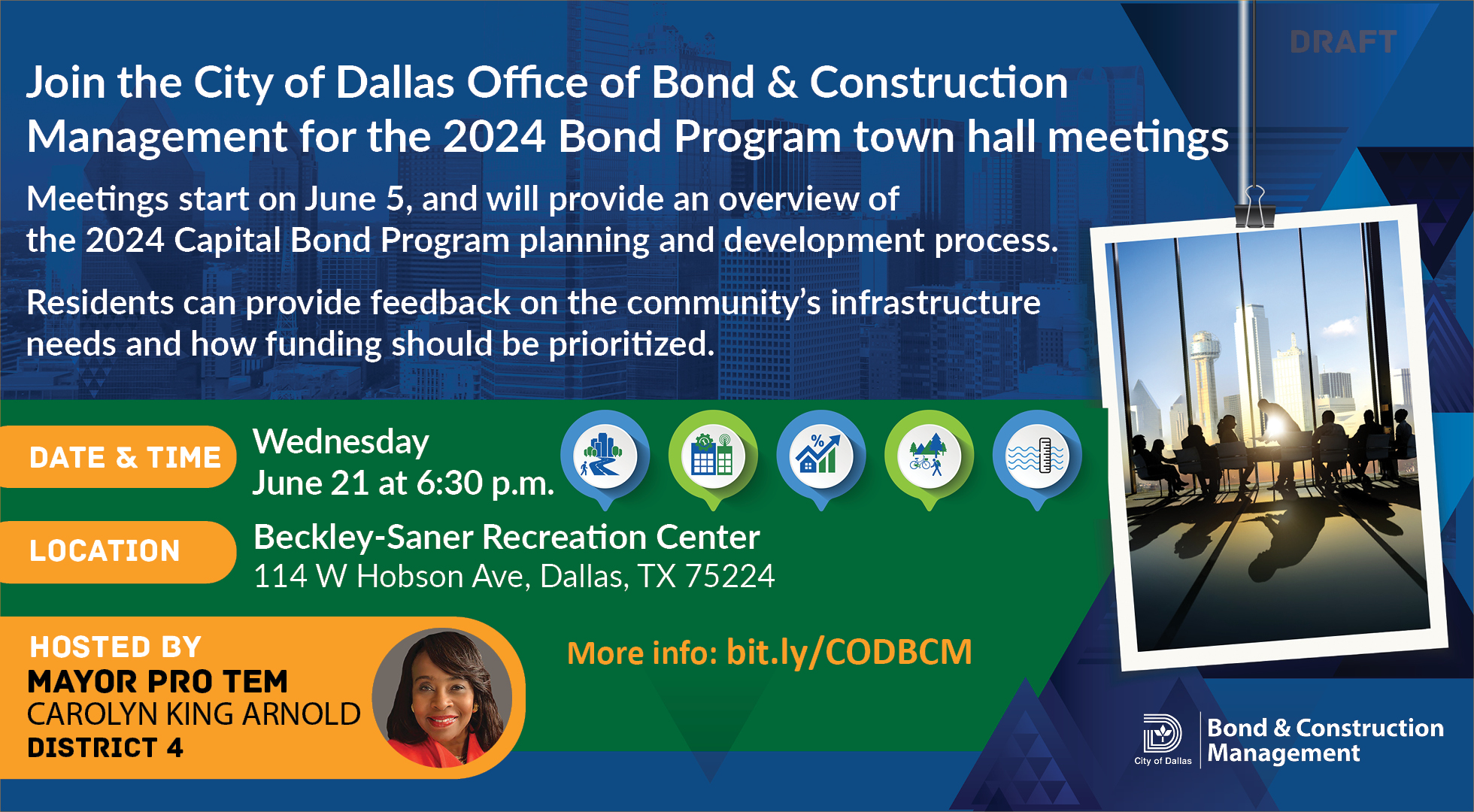 DRAFT

Join the City of Dallas Office of Bond & Construction Management for the 2024 Bond Program town hall meetings

Meetings start on June 5, and will provide an overview of the 2024 Capital Bond Program planning and development process.

Residents can provide feedback on the community's infrastructure needs and how funding should be prioritized.

DATE & TIME

Wednesday
June 21 at 6:30 p.m.

LOCATION

Beckley-Saner Recreation Center
114 W Hobson Ave, Dallas, TX 75224

HOSTED BY
MAYOR PRO TEM
CAROLYN KING ARNOLD
DISTRICT 4

More info: bit.ly/CODBCM

City of Dallas

Bond & Construction Management